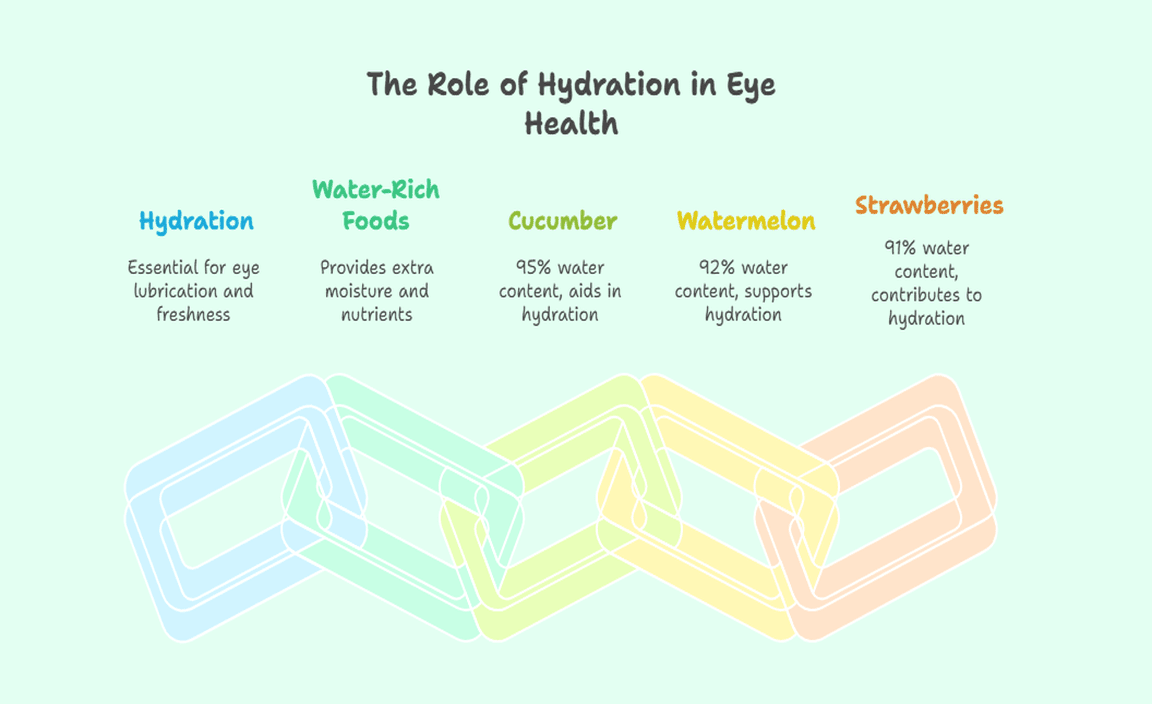 The Role of Hydration in Eye Health

Hydration

Essential for eye lubrication and freshness

Water-Rich Foods

Provides extra moisture and nutrients

Cucumber

95% water content, aids in hydration

Watermelon

92% water content, supports hydration

Strawberries

91% water content, contributes to hydration